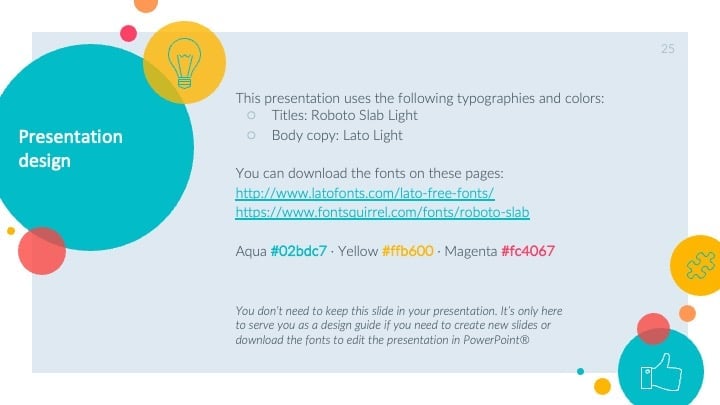 25

Presentation design

This presentation uses the following typographies and colors:
○ Titles: Roboto Slab Light
○ Body copy: Lato Light

You can download the fonts on these pages:
http://www.latofonts.com/lato-free-fonts/
https://www.fontsquirrel.com/fonts/roboto-slab

Aqua #02bdc7 · Yellow #ffb600 · Magenta #fc4067

You don't need to keep this slide in your presentation. It's only here to serve you as a design guide if you need to create new slides or download the fonts to edit the presentation in PowerPoint®